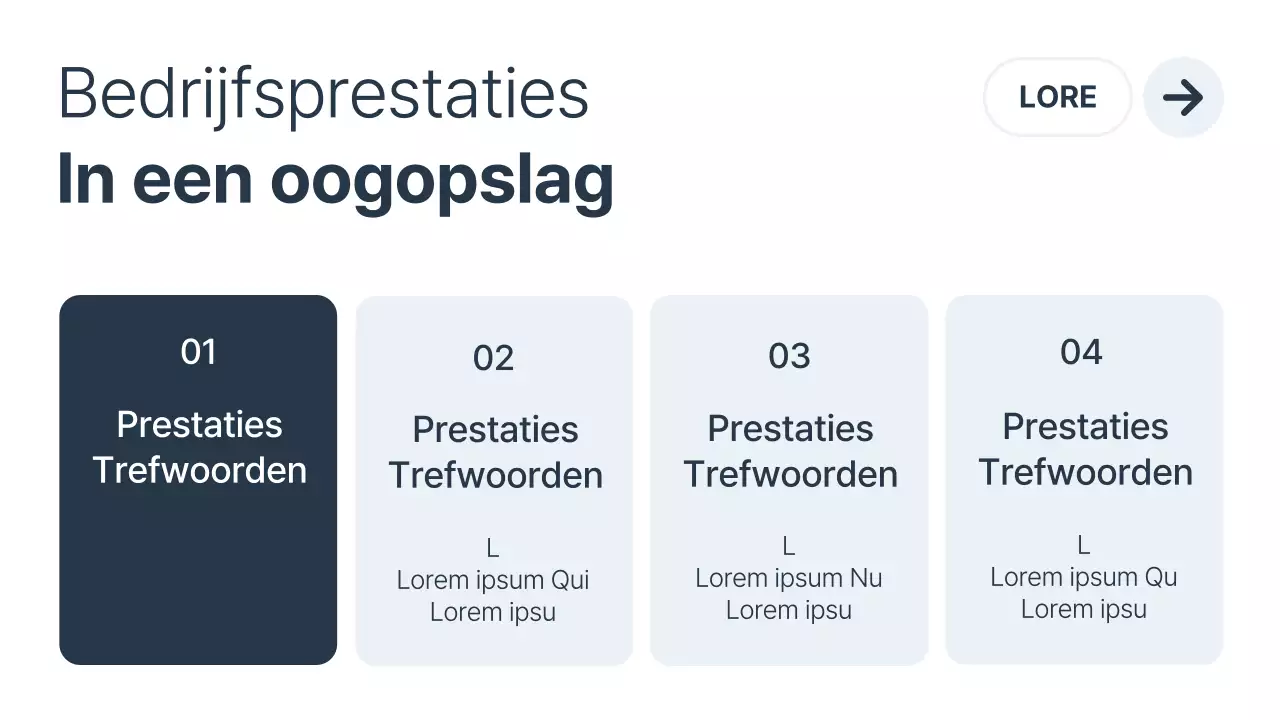 Bedrijfsprestaties
In een oogopslag

LORE

01
Prestaties Trefwoorden

02
Prestaties Trefwoorden
L
Lorem ipsum Qui
Lorem ipsu

03
Prestaties Trefwoorden
L
Lorem ipsum Nu
Lorem ipsu

04
Prestaties Trefwoorden
L
Lorem ipsum Qu
Lorem ipsu